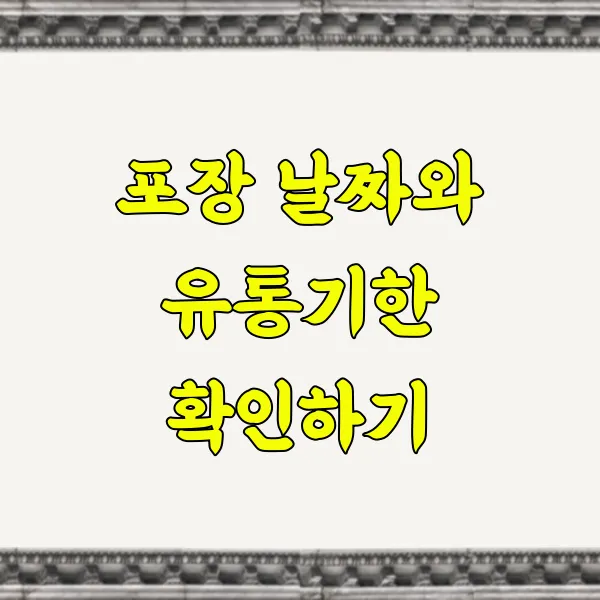 포장 날짜와
유통기한
확인하기